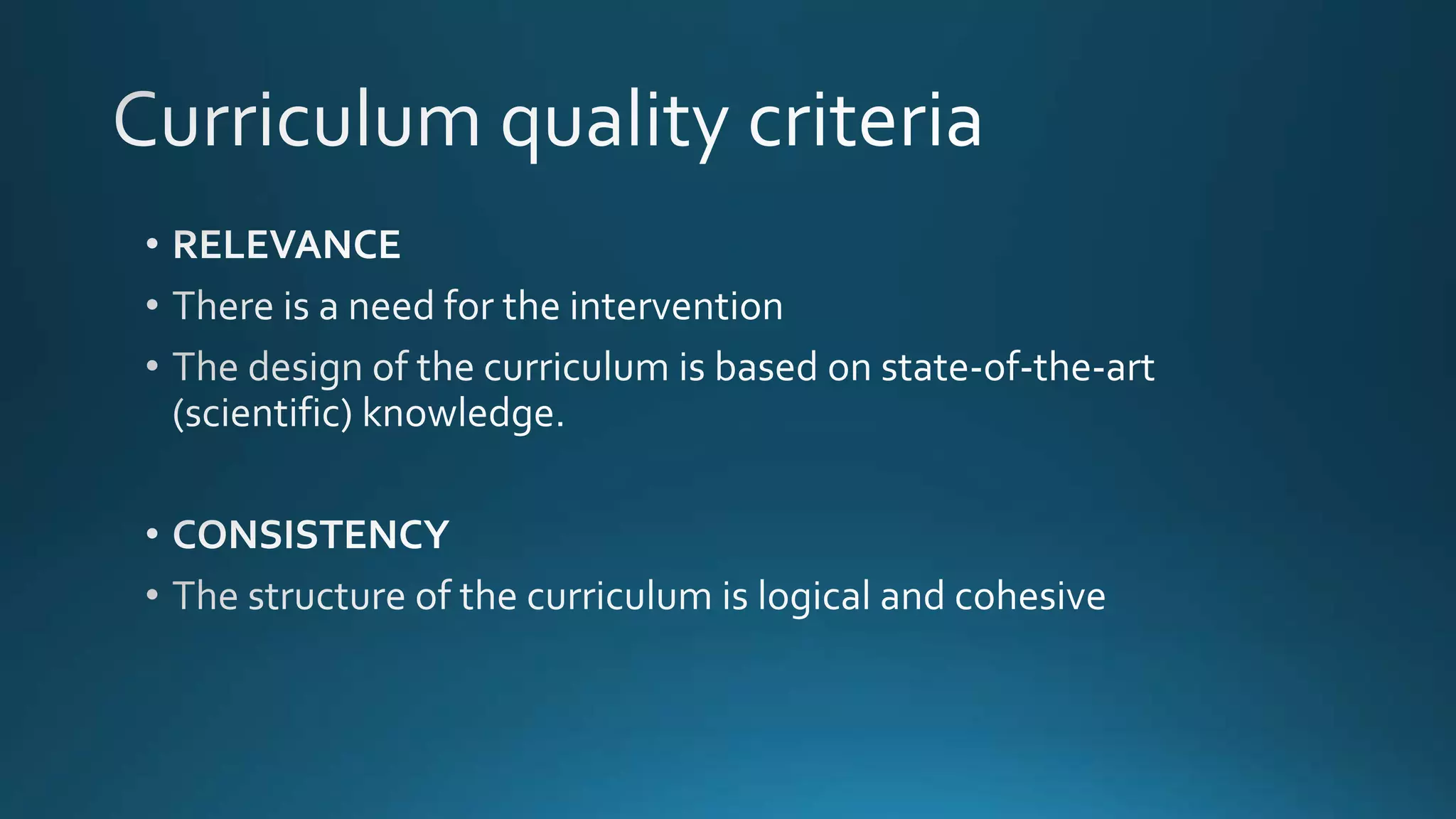 Curriculum quality criteria

• RELEVANCE
• There is a need for the intervention
• The design of the curriculum is based on state-of-the-art (scientific) knowledge.

• CONSISTENCY
• The structure of the curriculum is logical and cohesive